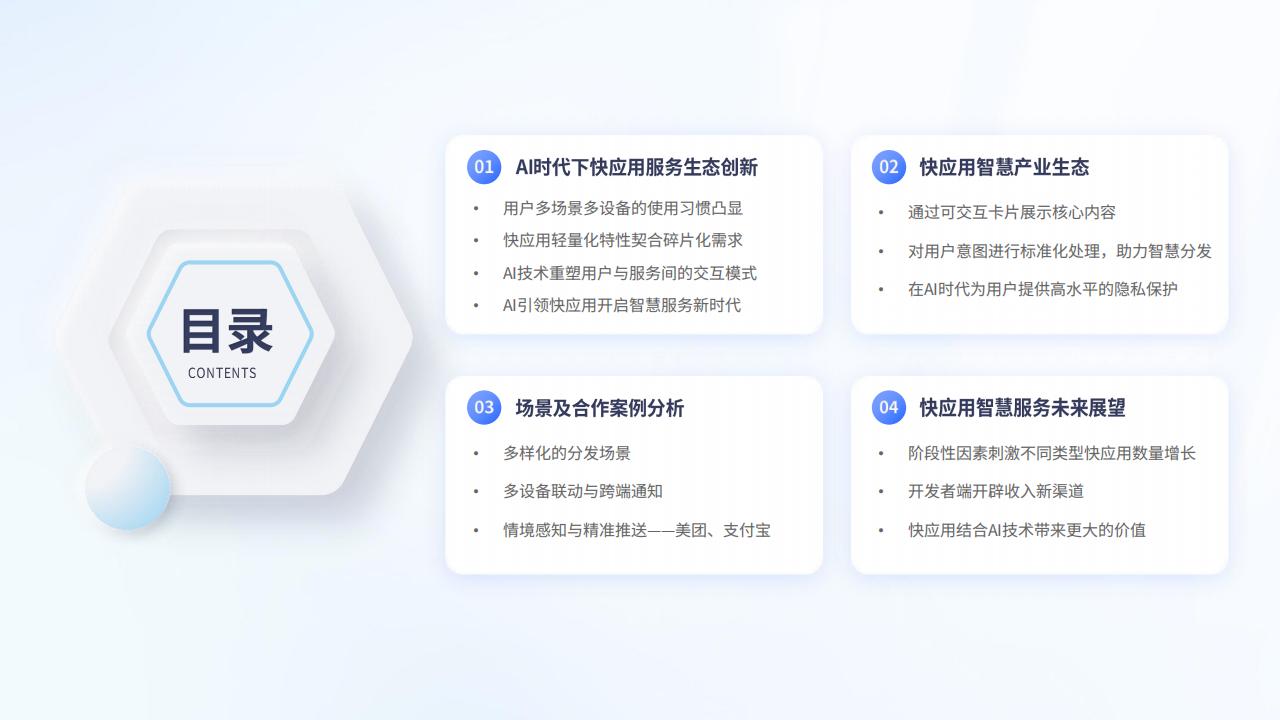 目录
CONTENTS

01 AI时代下快应用服务生态创新
• 用户多场景多设备的使用习惯凸显
• 快应用轻量化特性契合碎片化需求
• AI技术重塑用户与服务间的交互模式
• AI引领快应用开启智慧服务新时代

02 快应用智慧产业生态
• 通过可交互卡片展示核心内容
• 对用户意图进行标准化处理，助力智慧分发
• 在AI时代为用户提供高水平的隐私保护

03 场景及合作案例分析
• 多样化的分发场景
• 多设备联动与跨端通知
• 情境感知与精准推送——美团、支付宝

04 快应用智慧服务未来展望
• 阶段性因素刺激不同类型快应用数量增长
• 开发者端开辟收入新渠道
• 快应用结合AI技术带来更大的价值